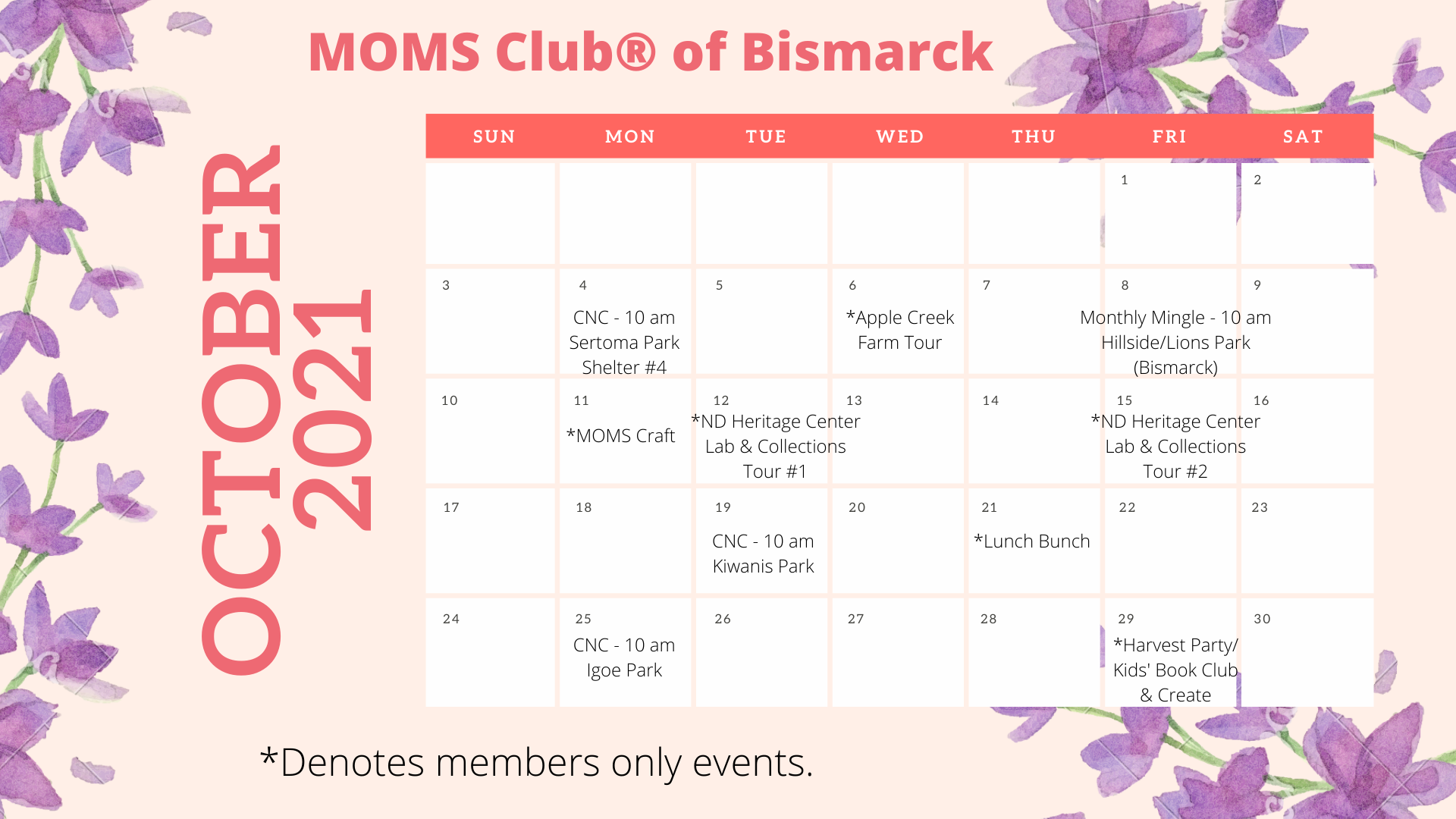 MOMS Club® of Bismarck

OCTOBER 2021

| SUN | MON | TUE | WED | THU | FRI | SAT |
|---|---|---|---|---|---|---|
| | | | | | 1 | 2 |
| 3 | 4 CNC - 10 am Sertoma Park Shelter #4 | 5 | 6 *Apple Creek Farm Tour | 7 | 8 Monthly Mingle - 10 am Hillside/Lions Park (Bismarck) | 9 |
| 10 | 11 *MOMS Craft | 12 *ND Heritage Center Lab & Collections Tour #1 | 13 | 14 | 15 *ND Heritage Center Lab & Collections Tour #2 | 16 |
| 17 | 18 | 19 CNC - 10 am Kiwanis Park | 20 | 21 *Lunch Bunch | 22 | 23 |
| 24 | 25 CNC - 10 am Igoe Park | 26 | 27 | 28 | 29 *Harvest Party/ Kids' Book Club & Create | 30 |

*Denotes members only events.